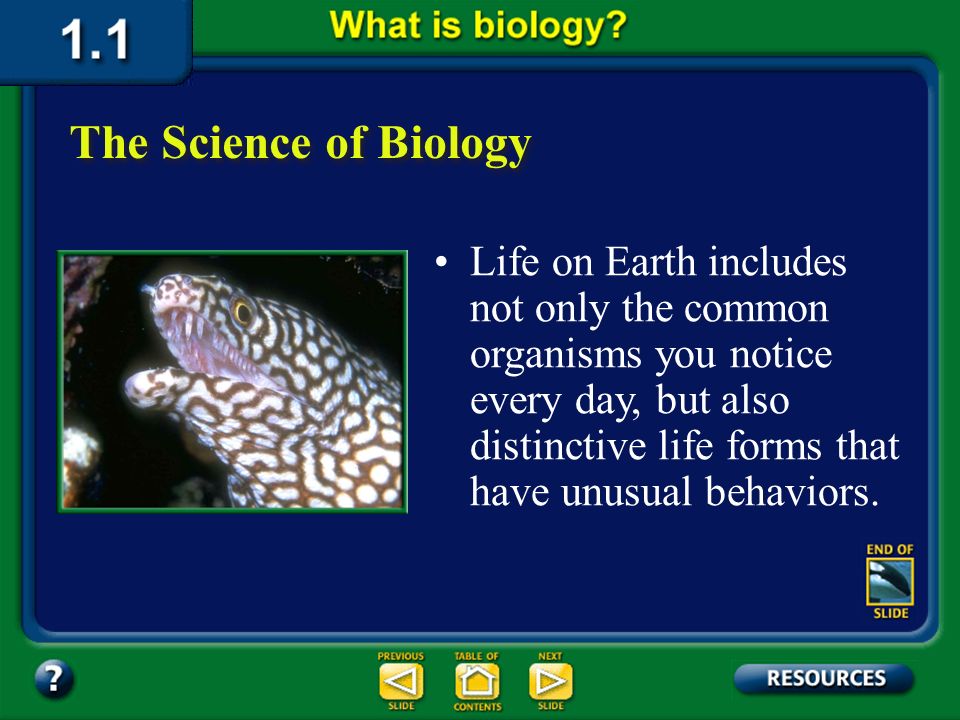 1.1

What is biology?

The Science of Biology

• Life on Earth includes not only the common organisms you notice every day, but also distinctive life forms that have unusual behaviors.

END OF SLIDE

?

PREVIOUS SLIDE

TABLE OF CONTENTS

NEXT SLIDE

RESOURCES